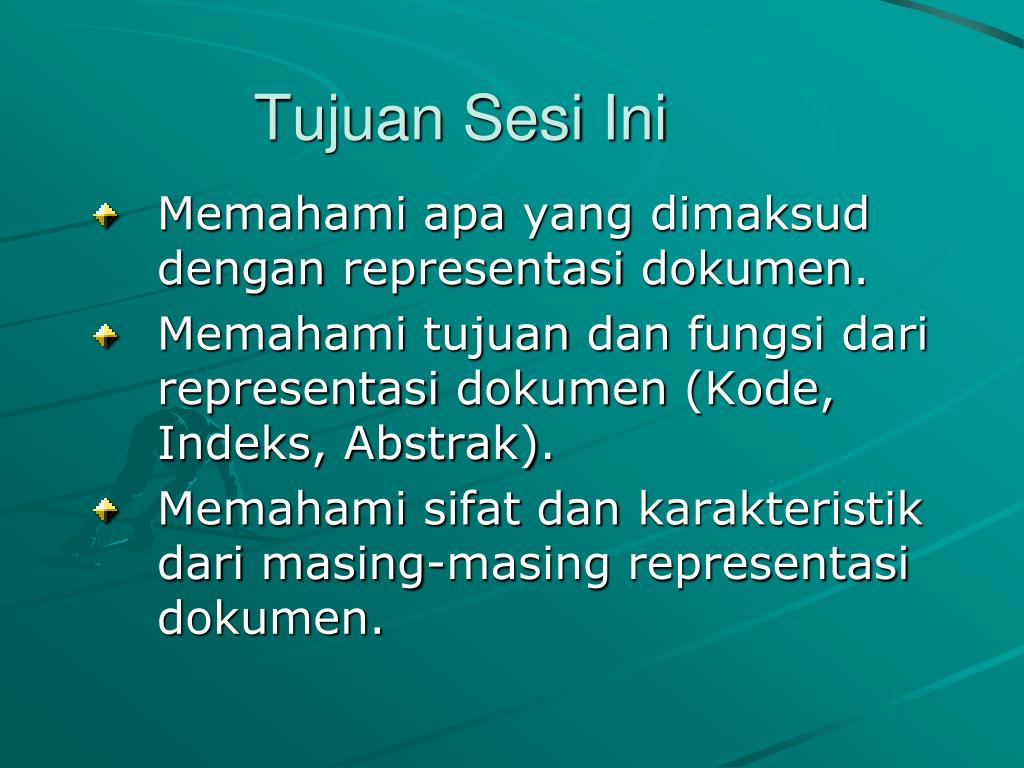 Tujuan Sesi Ini

Memahami apa yang dimaksud dengan representasi dokumen.

Memahami tujuan dan fungsi dari representasi dokumen (Kode, Indeks, Abstrak).

Memahami sifat dan karakteristik dari masing-masing representasi dokumen.